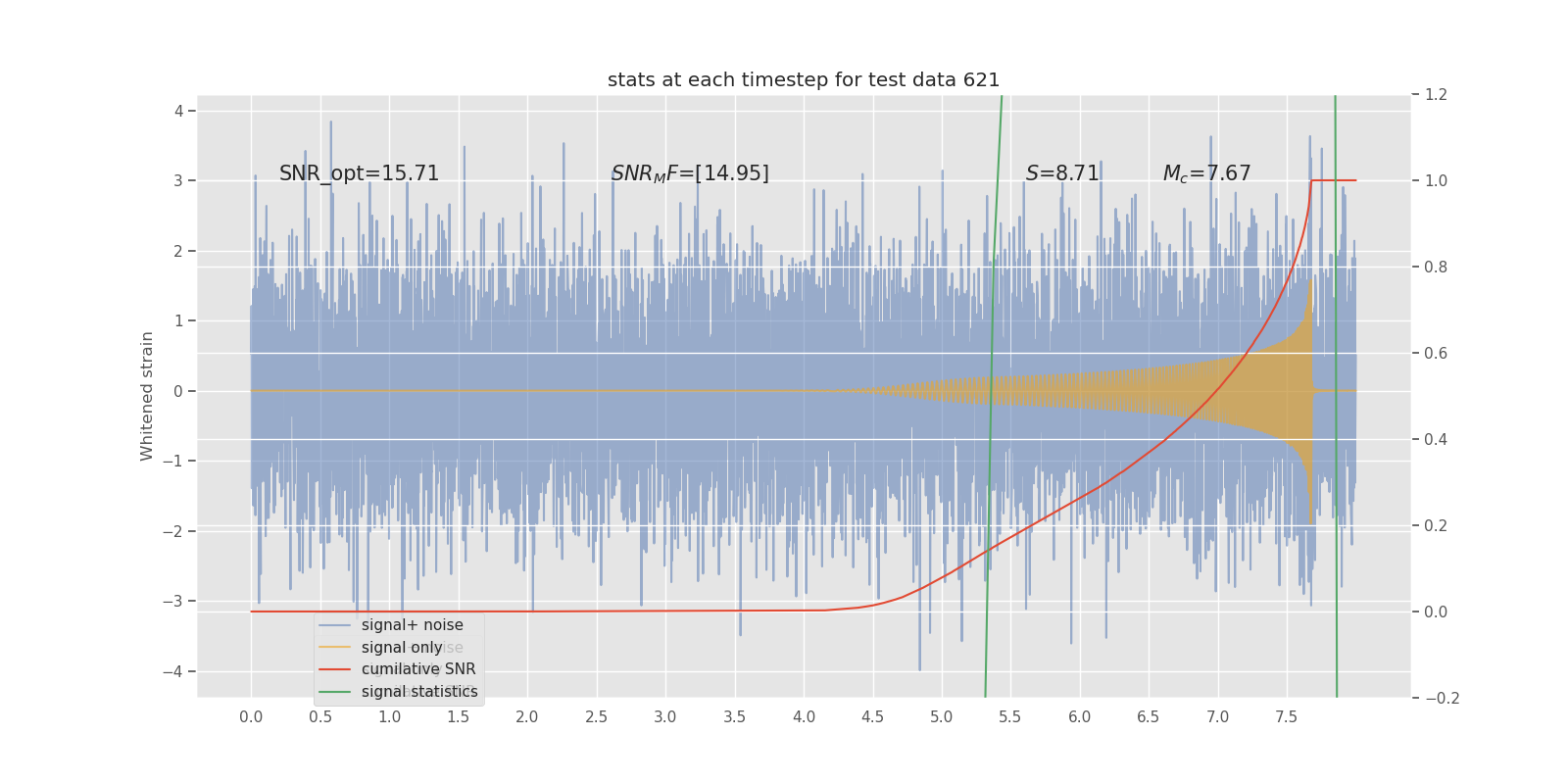 stats at each timestep for test data 621

SNR_opt=15.71

$SNR_MF$=[14.95]

$S$=8.71

$M_c$=7.67

Whitened strain

4
3
2
1
0
−1
−2
−3
−4

1.2
1.0
0.8
0.6
0.4
0.2
0.0
−0.2

0.0 0.5 1.0 1.5 2.0 2.5 3.0 3.5 4.0 4.5 5.0 5.5 6.0 6.5 7.0 7.5

signal+ noise
signal only
cumilative SNR
signal statistics